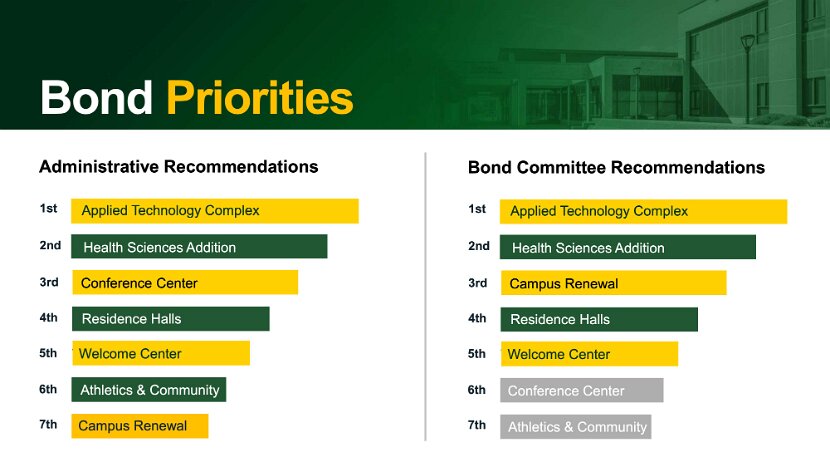 Bond Priorities

Administrative Recommendations

1st Applied Technology Complex
2nd Health Sciences Addition
3rd Conference Center
4th Residence Halls
5th Welcome Center
6th Athletics & Community
7th Campus Renewal

Bond Committee Recommendations

1st Applied Technology Complex
2nd Health Sciences Addition
3rd Campus Renewal
4th Residence Halls
5th Welcome Center
6th Conference Center
7th Athletics & Community